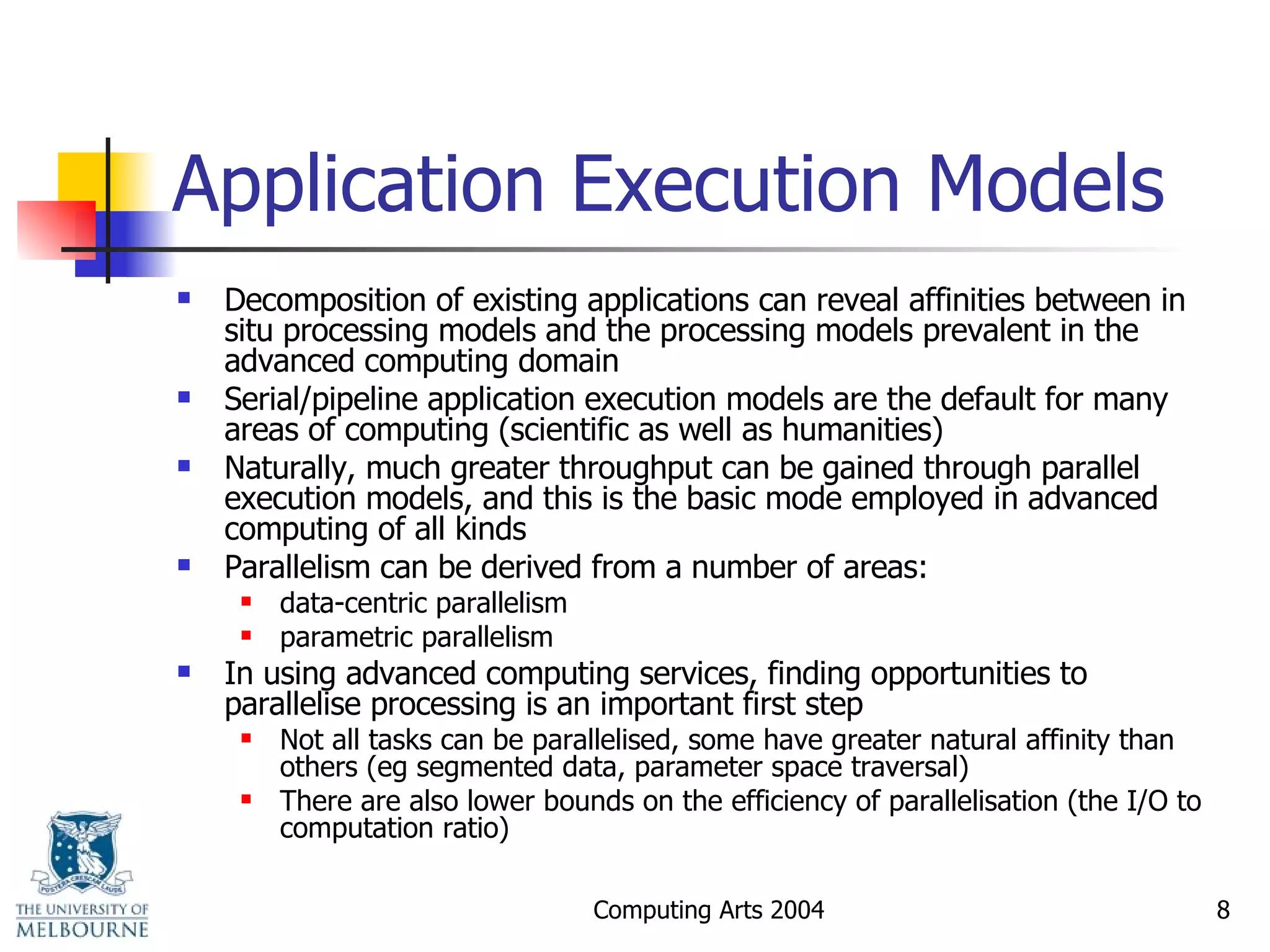 Application Execution Models

- Decomposition of existing applications can reveal affinities between in situ processing models and the processing models prevalent in the advanced computing domain
- Serial/pipeline application execution models are the default for many areas of computing (scientific as well as humanities)
- Naturally, much greater throughput can be gained through parallel execution models, and this is the basic mode employed in advanced computing of all kinds
- Parallelism can be derived from a number of areas:
  - data-centric parallelism
  - parametric parallelism
- In using advanced computing services, finding opportunities to parallelise processing is an important first step
  - Not all tasks can be parallelised, some have greater natural affinity than others (eg segmented data, parameter space traversal)
  - There are also lower bounds on the efficiency of parallelisation (the I/O to computation ratio)

POSTERA CRESCAM LAUDE

THE UNIVERSITY OF MELBOURNE

Computing Arts 2004

8